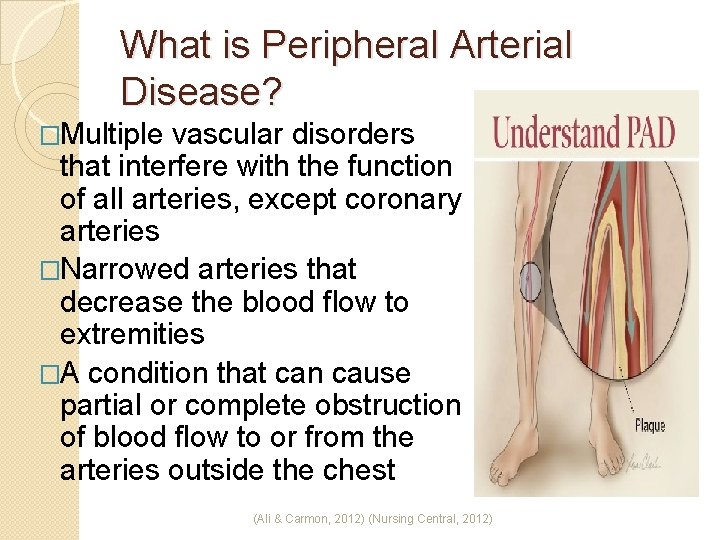 What is Peripheral Arterial Disease?

□Multiple vascular disorders that interfere with the function of all arteries, except coronary arteries

□Narrowed arteries that decrease the blood flow to extremities

□A condition that can cause partial or complete obstruction of blood flow to or from the arteries outside the chest

Understand PAD

Plaque

(Ali & Carmon, 2012) (Nursing Central, 2012)